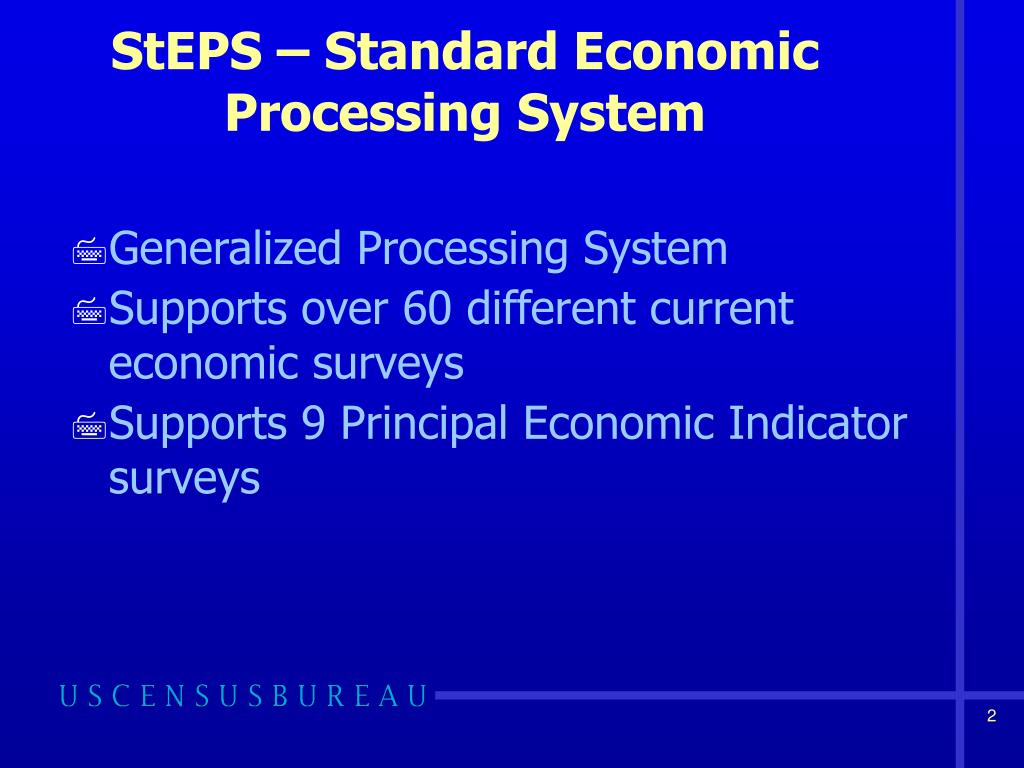 StEPS – Standard Economic Processing System

Generalized Processing System

Supports over 60 different current economic surveys

Supports 9 Principal Economic Indicator surveys

USCENSUSBUREAU

2